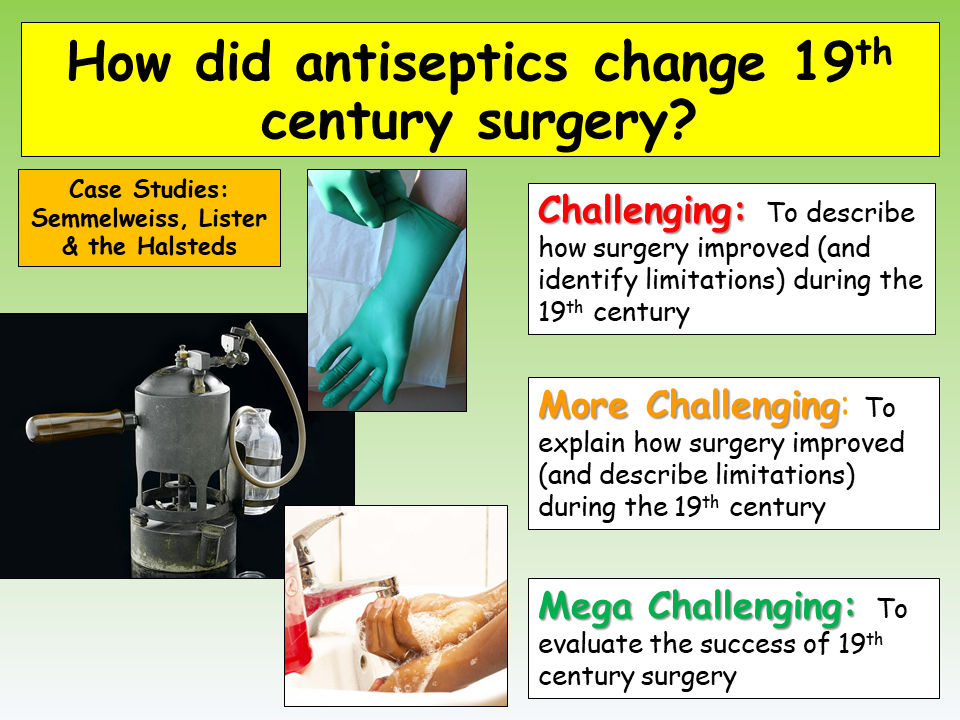 How did antiseptics change 19$^{th}$ century surgery?

Case Studies: Semmelweiss, Lister & the Halsteds

Challenging: To describe how surgery improved (and identify limitations) during the 19$^{th}$ century

More Challenging: To explain how surgery improved (and describe limitations) during the 19$^{th}$ century

Mega Challenging: To evaluate the success of 19$^{th}$ century surgery